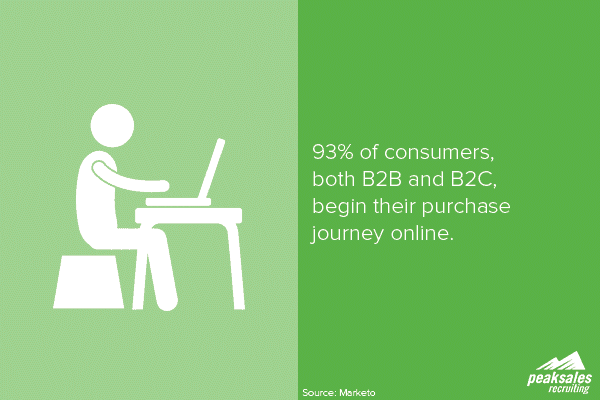 93% of consumers, both B2B and B2C, begin their purchase journey online.

Source: Marketo

peaksales recruiting